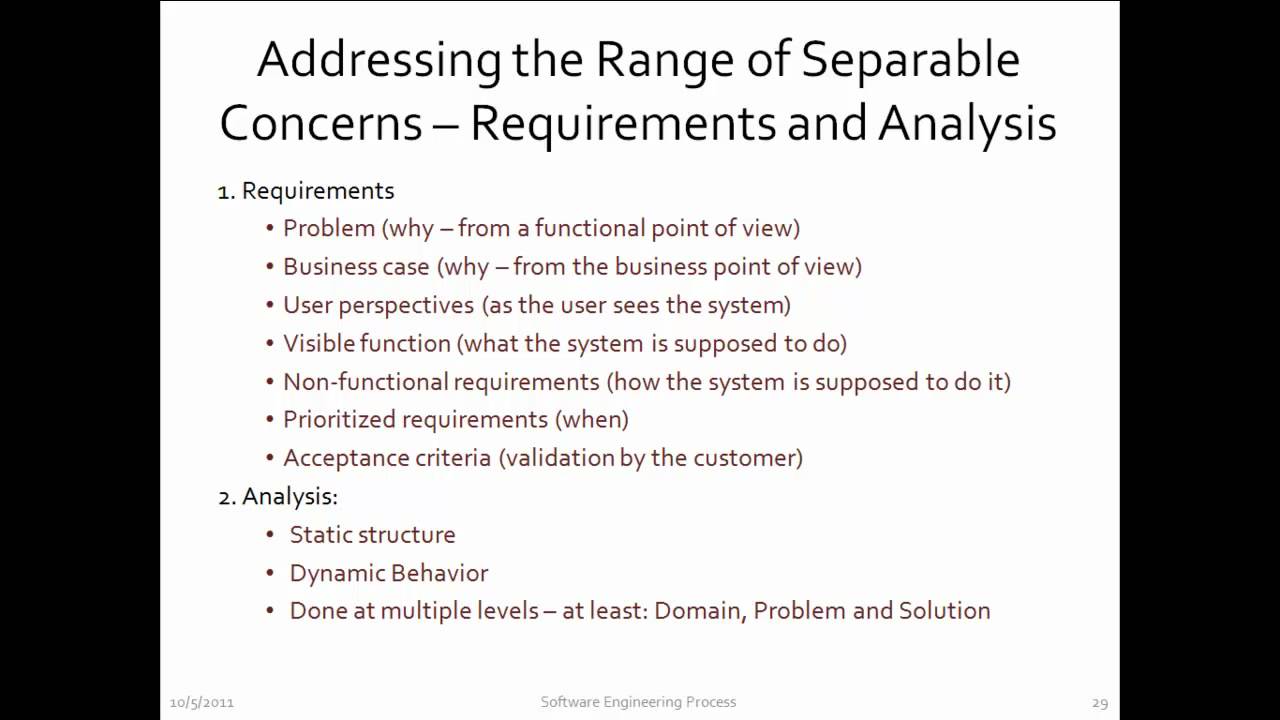 Addressing the Range of Separable Concerns – Requirements and Analysis

1. Requirements
• Problem (why – from a functional point of view)
• Business case (why – from the business point of view)
• User perspectives (as the user sees the system)
• Visible function (what the system is supposed to do)
• Non-functional requirements (how the system is supposed to do it)
• Prioritized requirements (when)
• Acceptance criteria (validation by the customer)
2. Analysis:
• Static structure
• Dynamic Behavior
• Done at multiple levels – at least: Domain, Problem and Solution

10/5/2011
Software Engineering Process
29